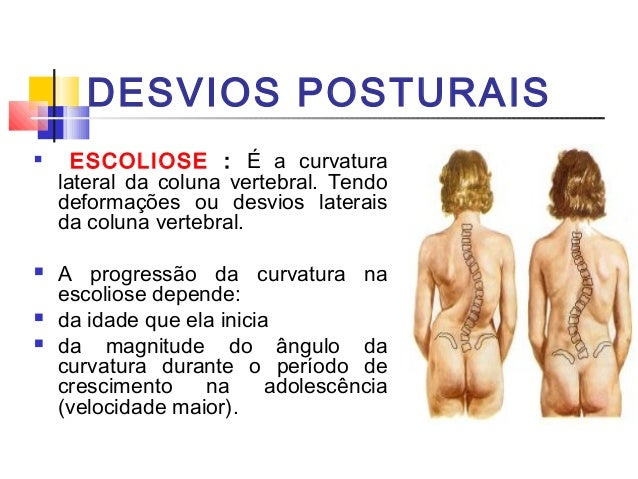 DESVIOS POSTURAIS

ESCOLIOSE : É a curvatura lateral da coluna vertebral. Tendo deformações ou desvios laterais da coluna vertebral.

A progressão da curvatura na escoliose depende:

da idade que ela inicia

da magnitude do ângulo da curvatura durante o período de crescimento na adolescência (velocidade maior).